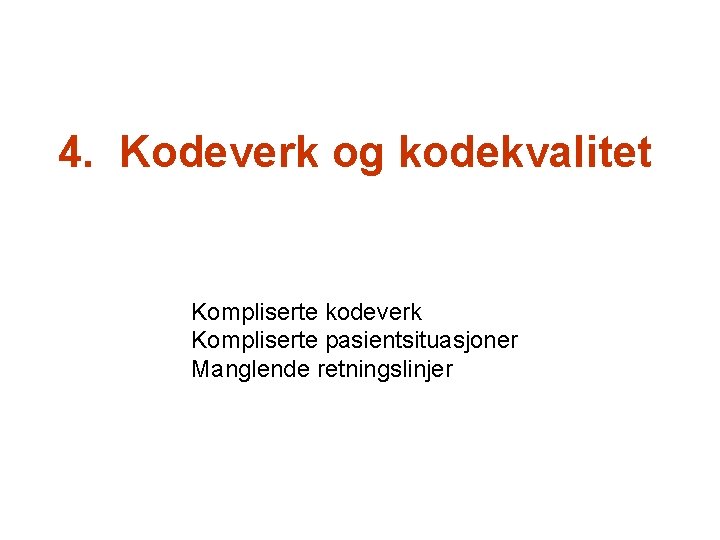 4. Kodeverk og kodekvalitet

Kompliserte kodeverk
Kompliserte pasientsituasjoner
Manglende retningslinjer